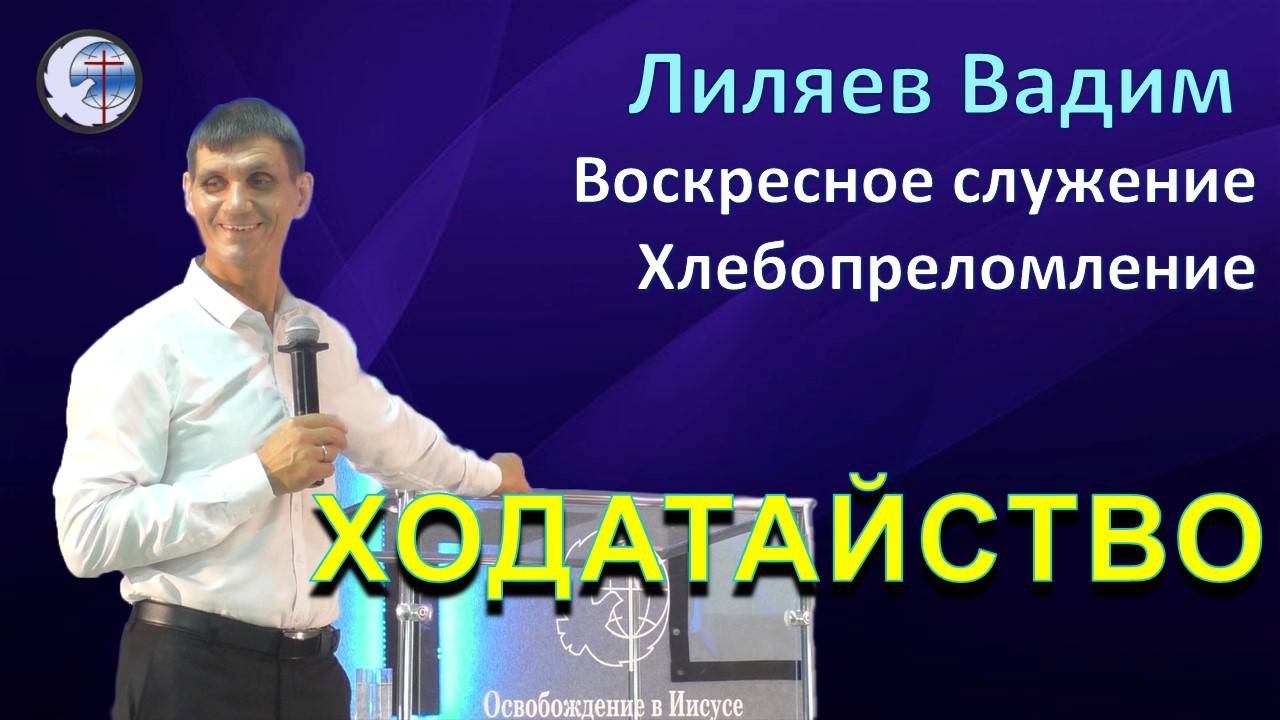 Лиляев Вадим
Воскресное служение
Хлебопреломление

ХОДАТАЙСТВО

Освобождение в Иисусе